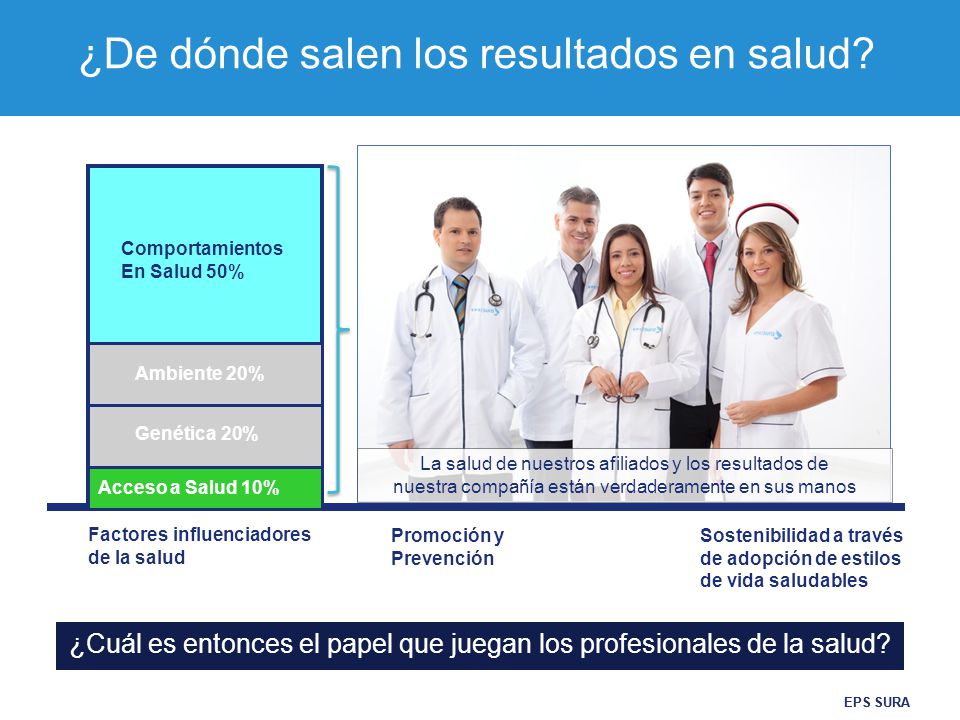 ¿De dónde salen los resultados en salud?

Comportamientos En Salud 50%

Ambiente 20%

Genética 20%

Acceso a Salud 10%

La salud de nuestros afiliados y los resultados de nuestra compañía están verdaderamente en sus manos

Factores influenciadores de la salud

Promoción y Prevención

Sostenibilidad a través de adopción de estilos de vida saludables

¿Cuál es entonces el papel que juegan los profesionales de la salud?

EPS SURA